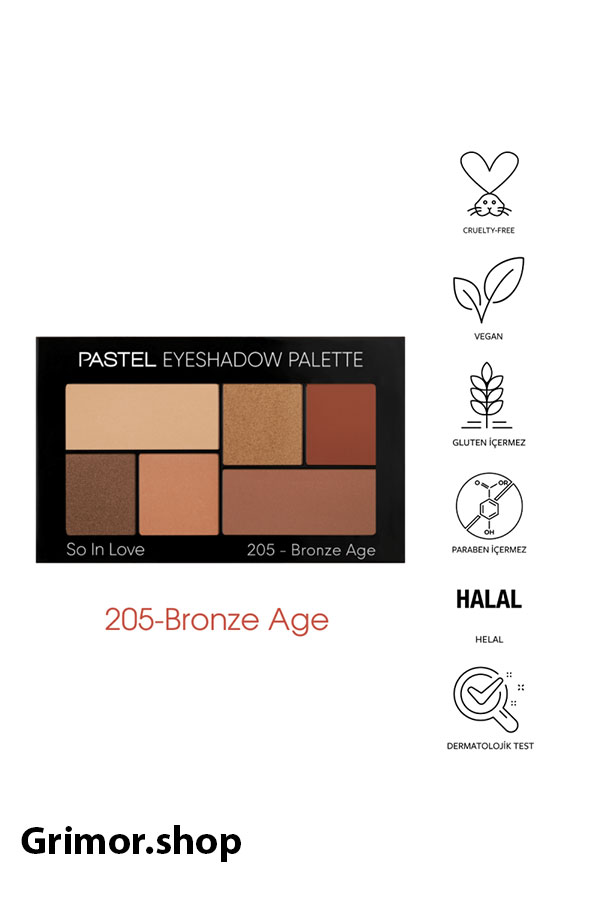 PASTEL EYESHADOW PALETTE

So In Love

205 - Bronze Age

205-Bronze Age

CRUELTY-FREE

VEGAN

GLUTEN İÇERMEZ

O OR
OH

PARABEN İÇERMEZ

HALAL

HELAL

DERMATOLOJİK TEST

Grimor.shop